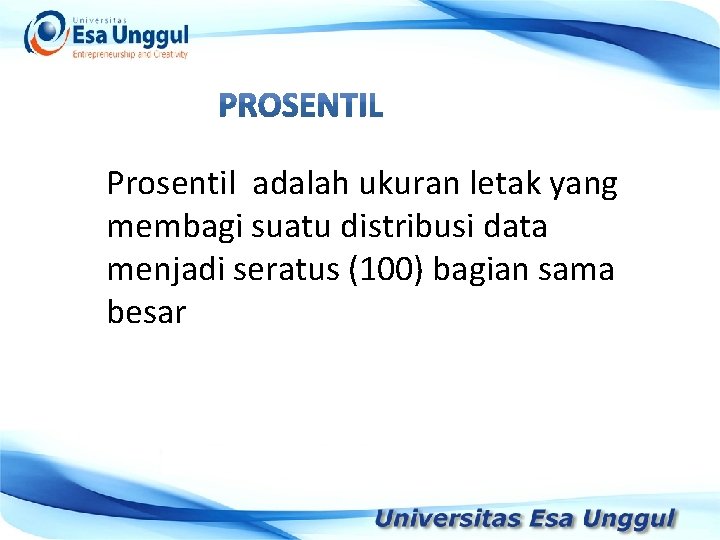 Universitas
Esa Unggul
Entrepreneurship and Creativity

PROSENTIL

Prosentil adalah ukuran letak yang membagi suatu distribusi data menjadi seratus (100) bagian sama besar

Universitas Esa Unggul